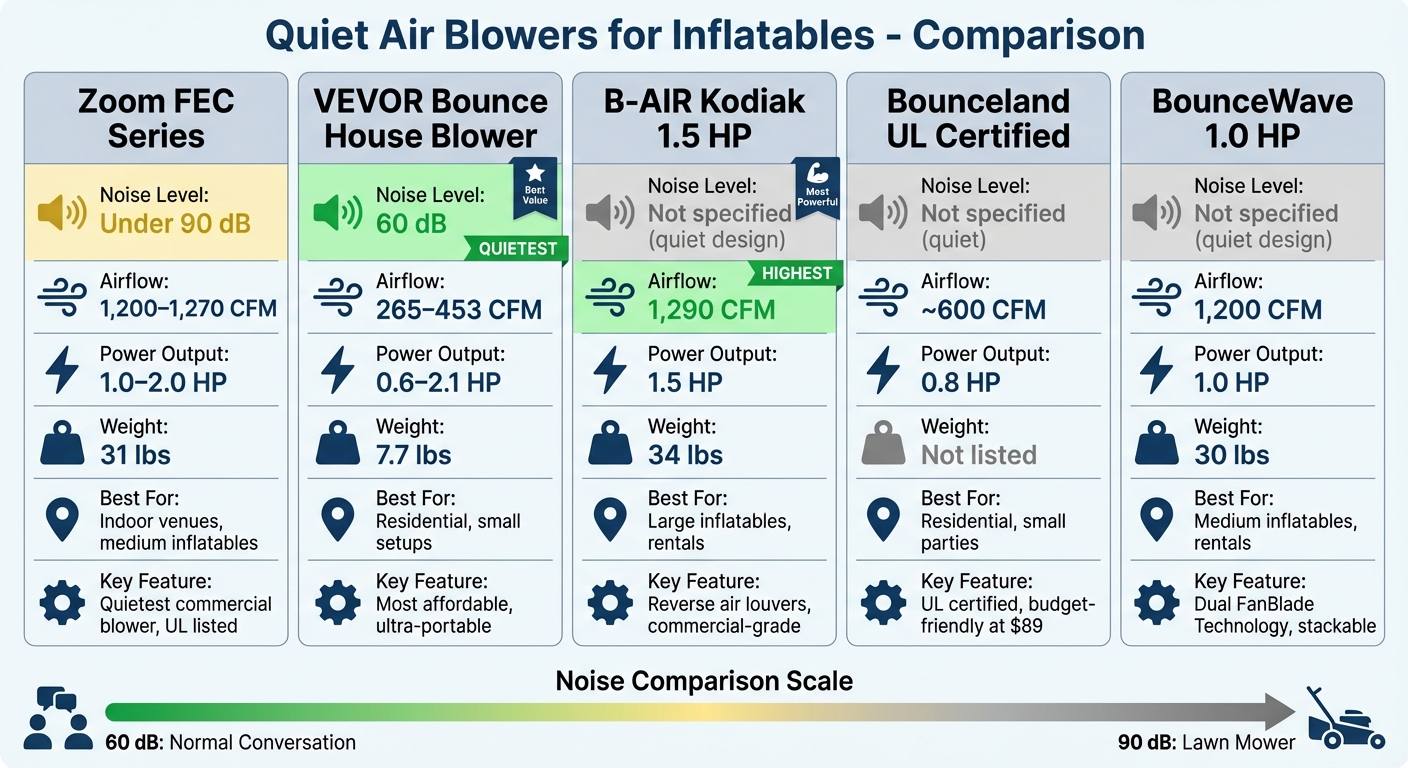 Quiet Air Blowers for Inflatables - Comparison

Zoom FEC Series

Noise Level:
Under 90 dB

Airflow:
1,200–1,270 CFM

Power Output:
1.0–2.0 HP

Weight:
31 lbs

Best For:
Indoor venues, medium inflatables

Key Feature:
Quietest commercial blower, UL listed

VEVOR Bounce House Blower

Best Value

Noise Level:
60 dB

QUIETEST

Airflow:
265–453 CFM

Power Output:
0.6–2.1 HP

Weight:
7.7 lbs

Best For:
Residential, small setups

Key Feature:
Most affordable, ultra-portable

B-AIR Kodiak 1.5 HP

Most Powerful

Noise Level:
Not specified (quiet design)

HIGHEST

Airflow:
1,290 CFM

Power Output:
1.5 HP

Weight:
34 lbs

Best For:
Large inflatables, rentals

Key Feature:
Reverse air louvers, commercial-grade

Bounceland UL Certified

Noise Level:
Not specified (quiet)

Airflow:
~600 CFM

Power Output:
0.8 HP

Weight:
Not listed

Best For:
Residential, small parties

Key Feature:
UL certified, budget-friendly at $89

BounceWave 1.0 HP

Noise Level:
Not specified (quiet design)

Airflow:
1,200 CFM

Power Output:
1.0 HP

Weight:
30 lbs

Best For:
Medium inflatables, rentals

Key Feature:
Dual FanBlade Technology, stackable

Noise Comparison Scale

60 dB: Normal Conversation

90 dB: Lawn Mower